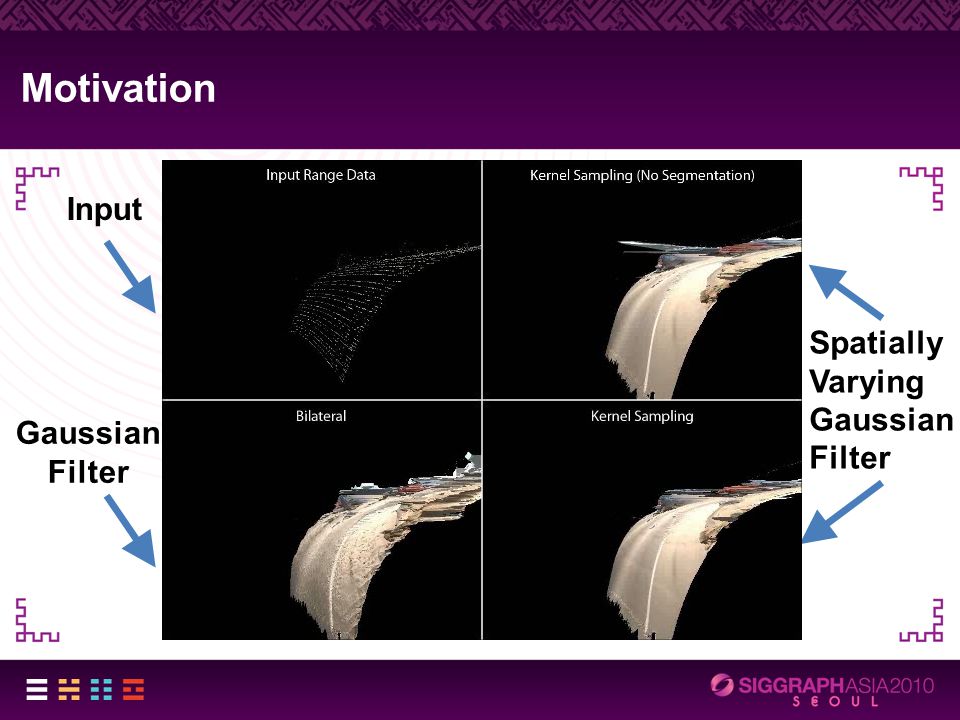 Motivation

Input

Gaussian Filter

Input Range Data

Kernel Sampling (No Segmentation)

Bilateral

Kernel Sampling

Spatially Varying Gaussian Filter

SIGGRAPHASIA2010
SEOUL